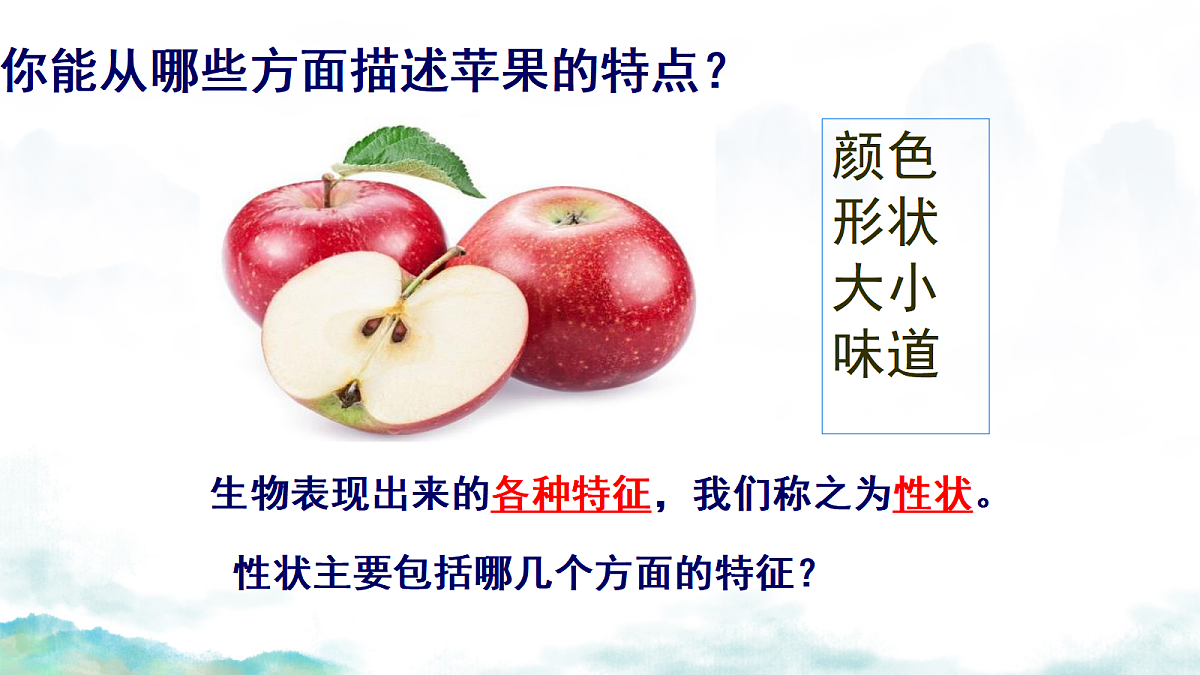 你能从哪些方面描述苹果的特点？

颜色
形状
大小
味道

生物表现出来的各种特征，我们称之为性状。

性状主要包括哪几个方面的特征？